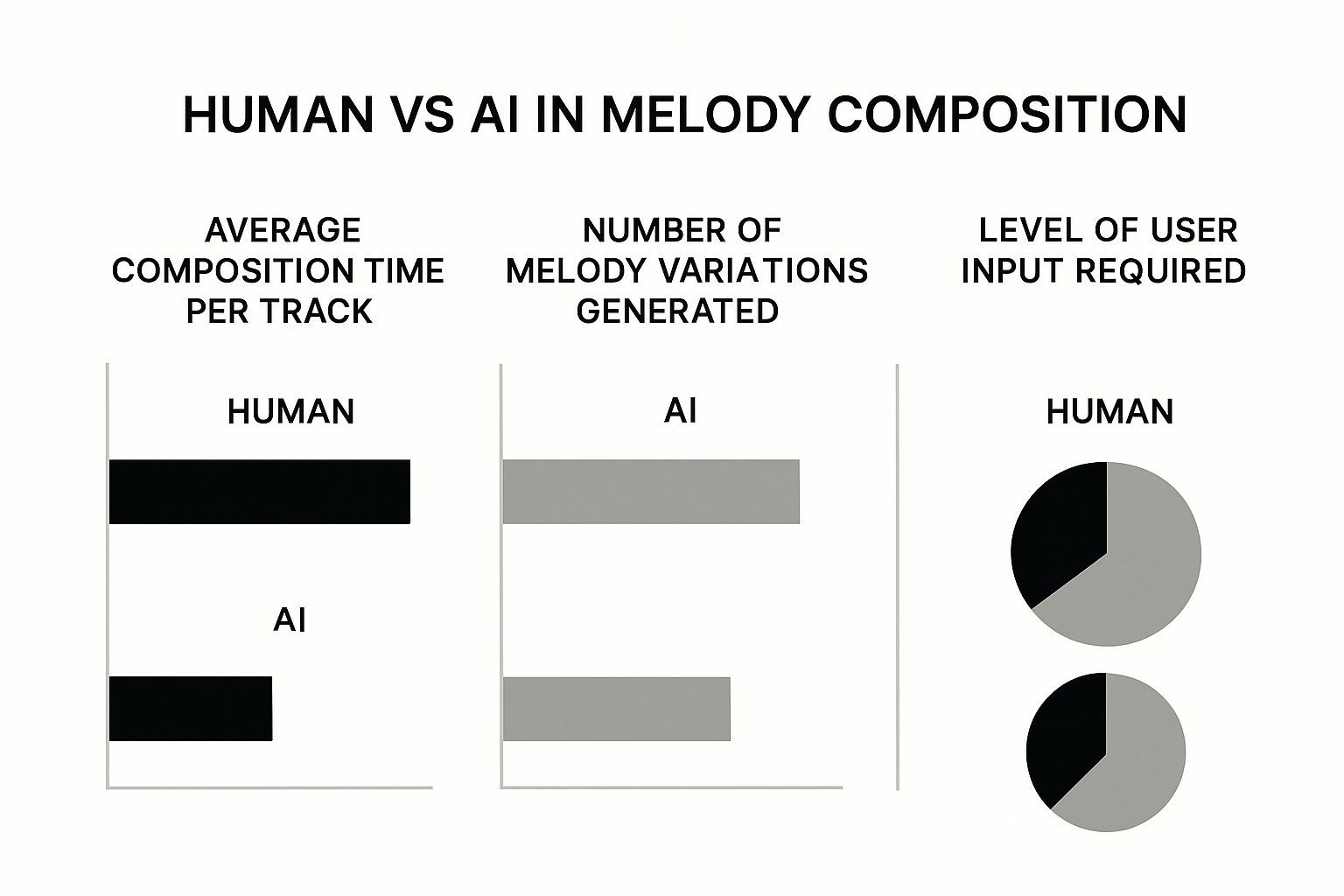 HUMAN VS AI IN MELODY COMPOSITION

AVERAGE COMPOSITION TIME PER TRACK

HUMAN

AI

NUMBER OF MELODY VARIATIONS GENERATED

AI

LEVEL OF USER INPUT REQUIRED

HUMAN